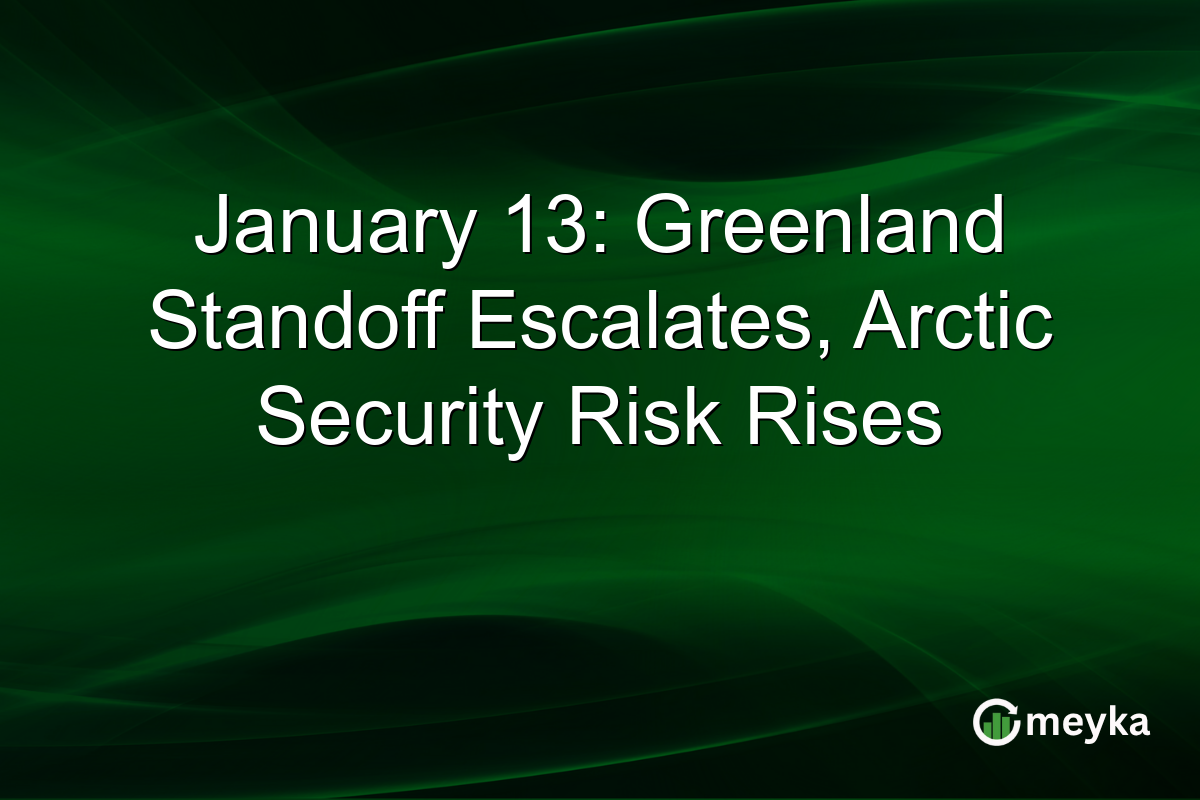 January 13: Greenland Standoff Escalates, Arctic Security Risk Rises

meyka